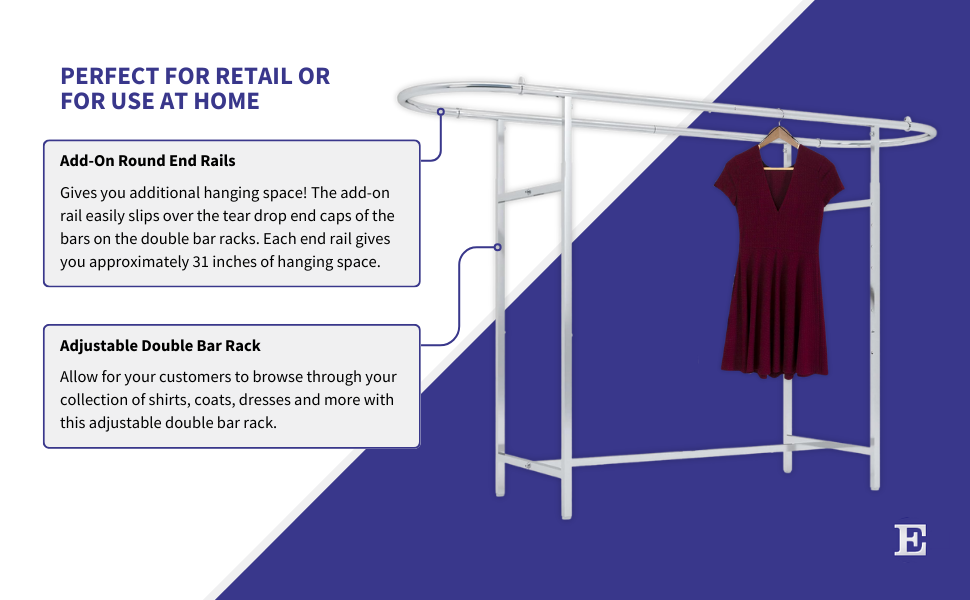 PERFECT FOR RETAIL OR FOR USE AT HOME

Add-On Round End Rails

Gives you additional hanging space! The add-on rail easily slips over the tear drop end caps of the bars on the double bar racks. Each end rail gives you approximately 31 inches of hanging space.

Adjustable Double Bar Rack

Allow for your customers to browse through your collection of shirts, coats, dresses and more with this adjustable double bar rack.

E